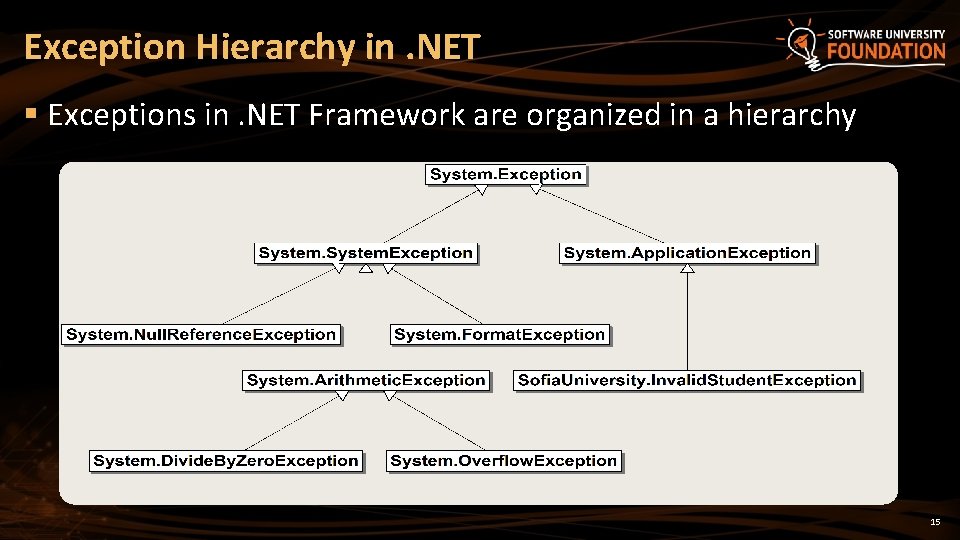 Exception Hierarchy in .NET

SOFTWARE UNIVERSITY FOUNDATION

▪ Exceptions in .NET Framework are organized in a hierarchy

System.Exception

System.SystemException

System.ApplicationException

System.NullReferenceException

System.FormatException

System.ArithmeticException

SofiaUniversity.InvalidStudentException

System.DivideByZeroException

System.OverflowException

15